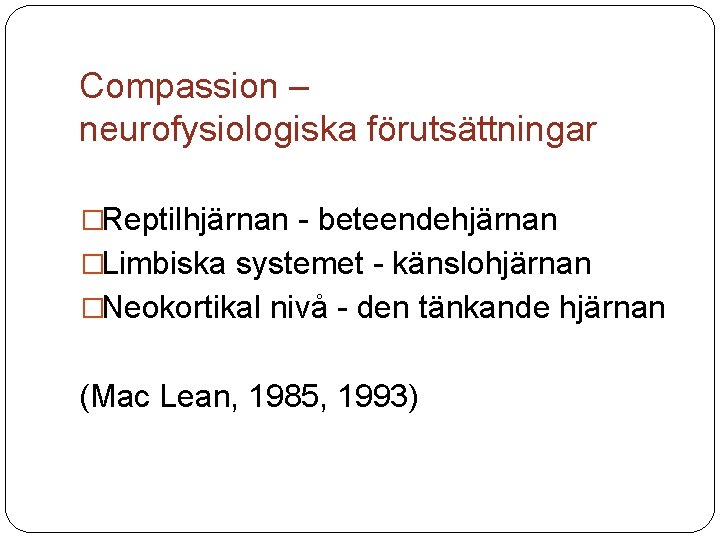 Compassion – neurofysiologiska förutsättningar

□Reptilhjärnan - beteendehjärnan
□Limbiska systemet - känslohjärnan
□Neokortikal nivå - den tänkande hjärnan

(Mac Lean, 1985, 1993)